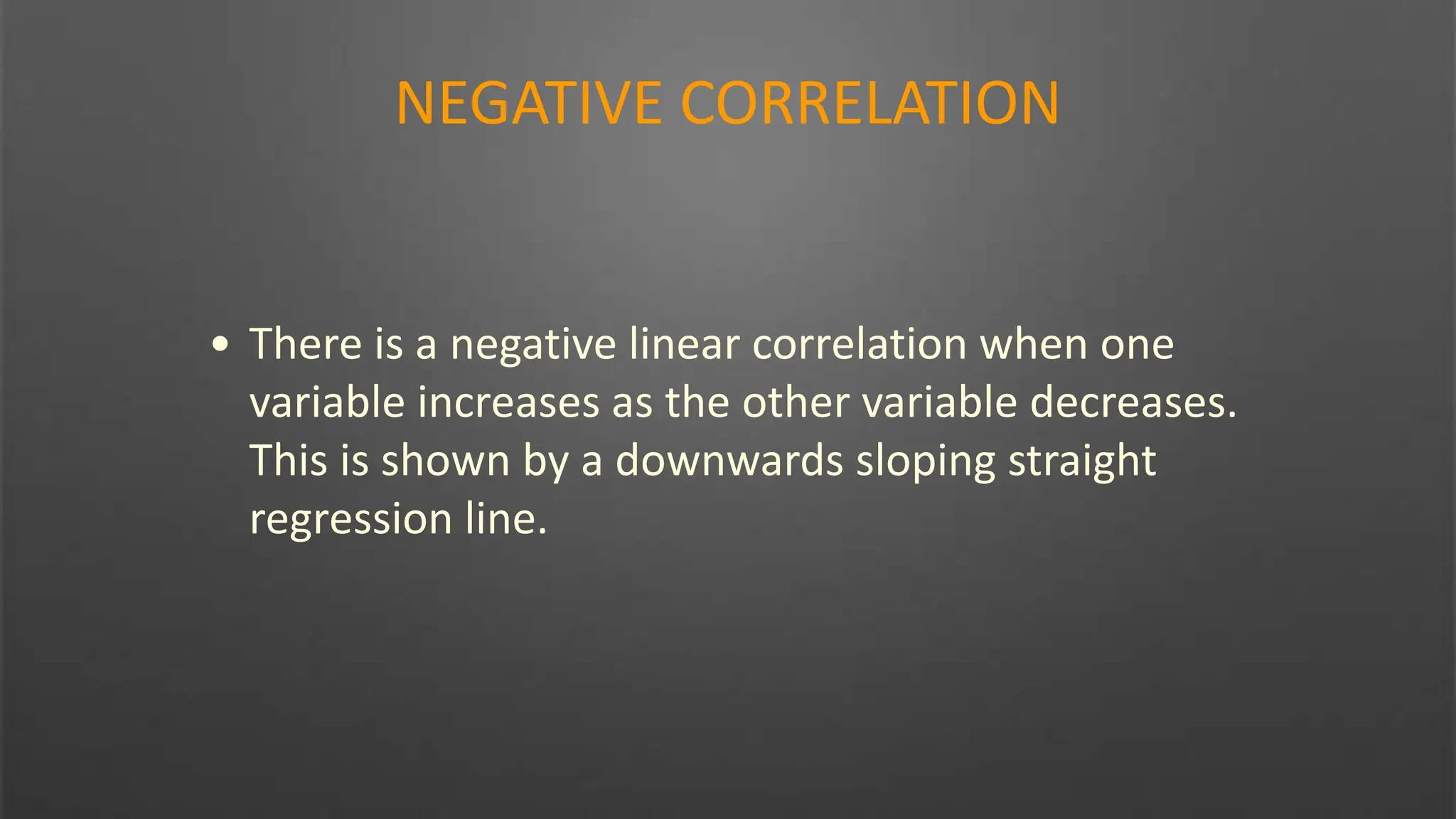 NEGATIVE CORRELATION

• There is a negative linear correlation when one variable increases as the other variable decreases. This is shown by a downwards sloping straight regression line.